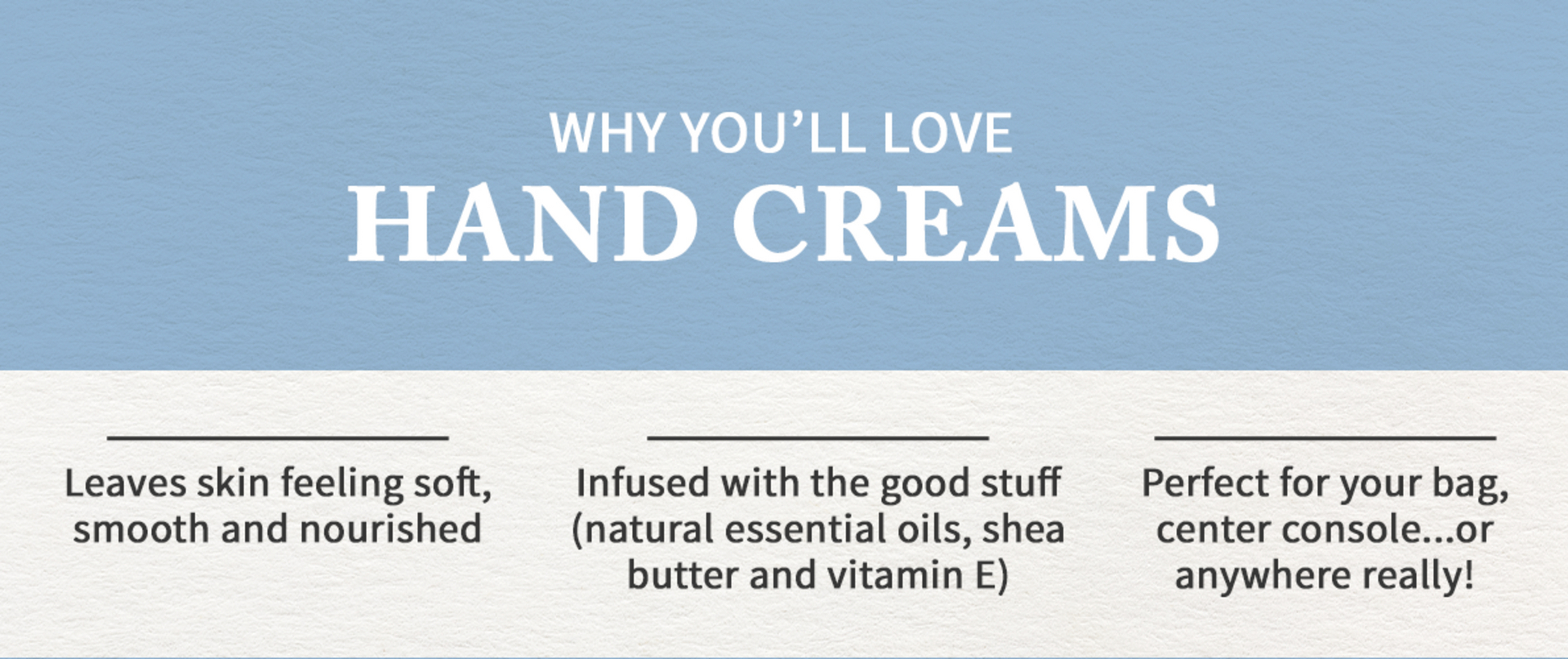 WHY YOU'LL LOVE
HAND CREAMS

Leaves skin feeling soft, smooth and nourished

Infused with the good stuff (natural essential oils, shea butter and vitamin E)

Perfect for your bag, center console...or anywhere really!